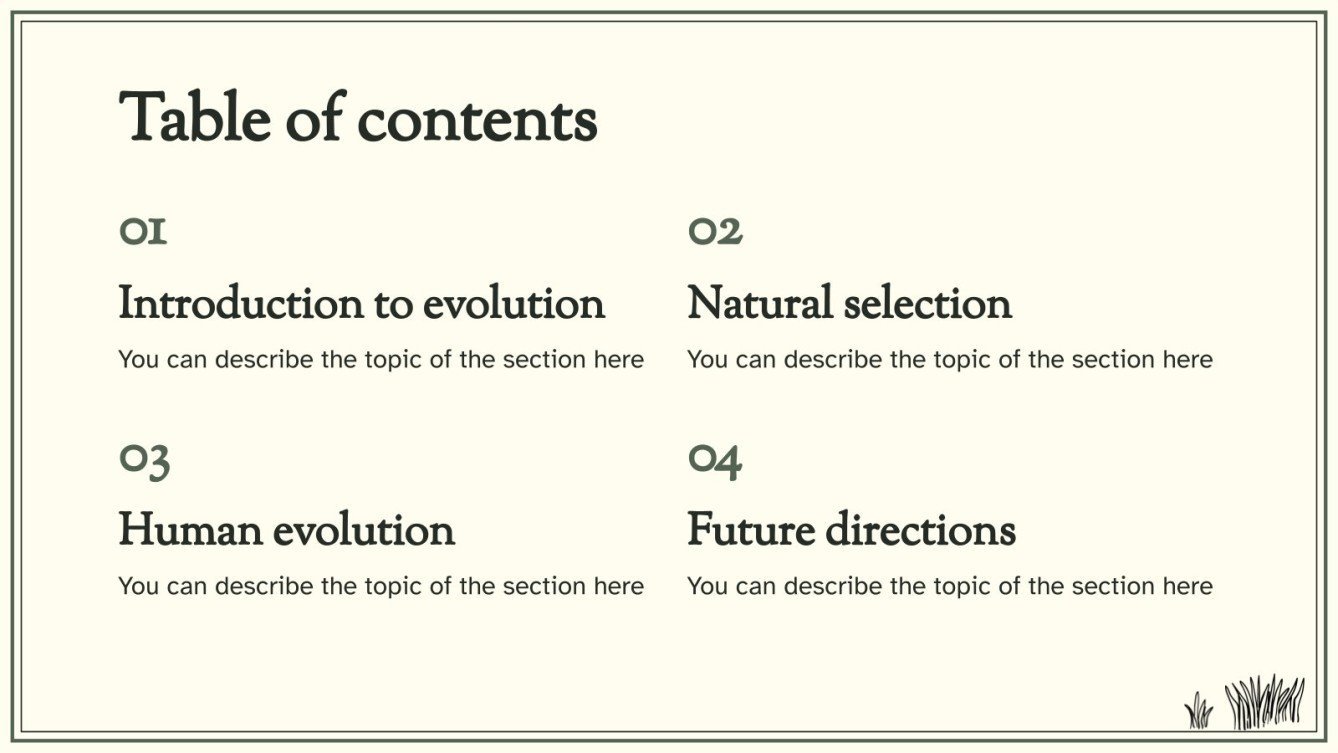 Table of contents

01

Introduction to evolution

You can describe the topic of the section here

02

Natural selection

You can describe the topic of the section here

03

Human evolution

You can describe the topic of the section here

04

Future directions

You can describe the topic of the section here